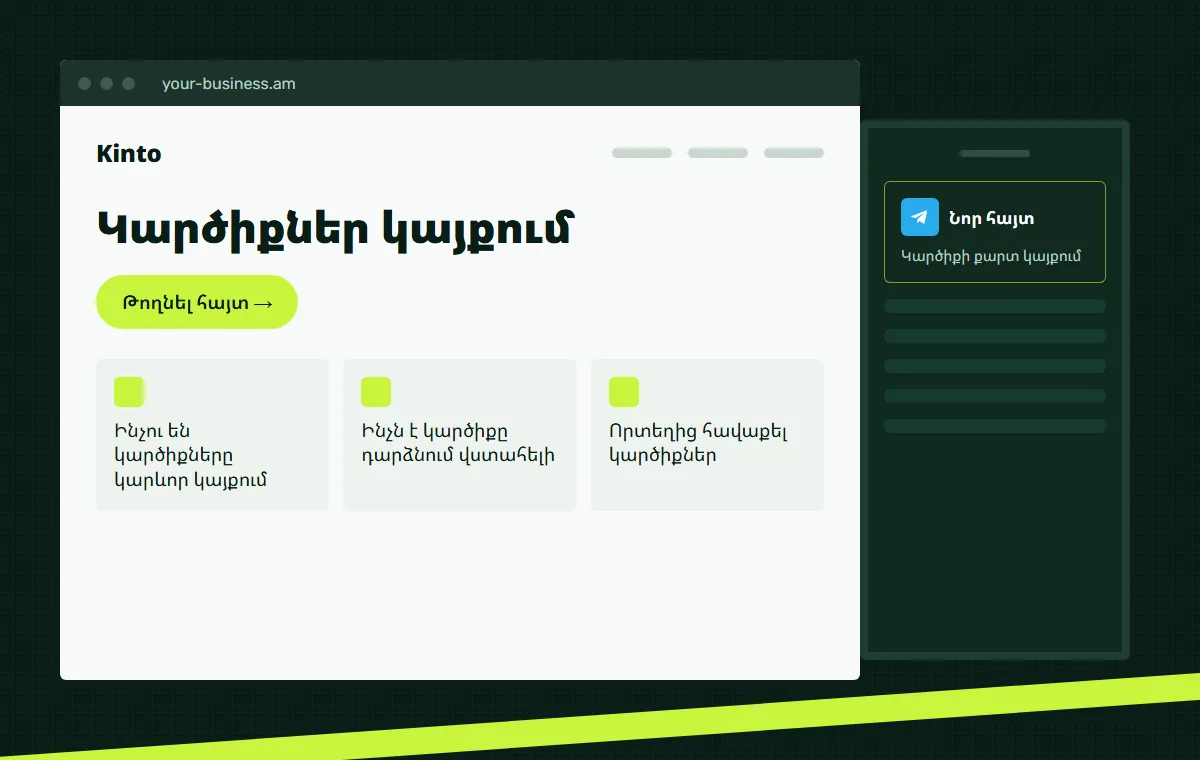 your-business.am

Kinto

Կարծիքներ կայքում

Թողնել հայտ →

Ինչու են կարծիքները կարևոր կայքում

Ինչն է կարծիքը դարձնում վստահելի

Որտեղից հավաքել կարծիքներ

Նոր հայտ

Կարծիքի քարտ կայքում